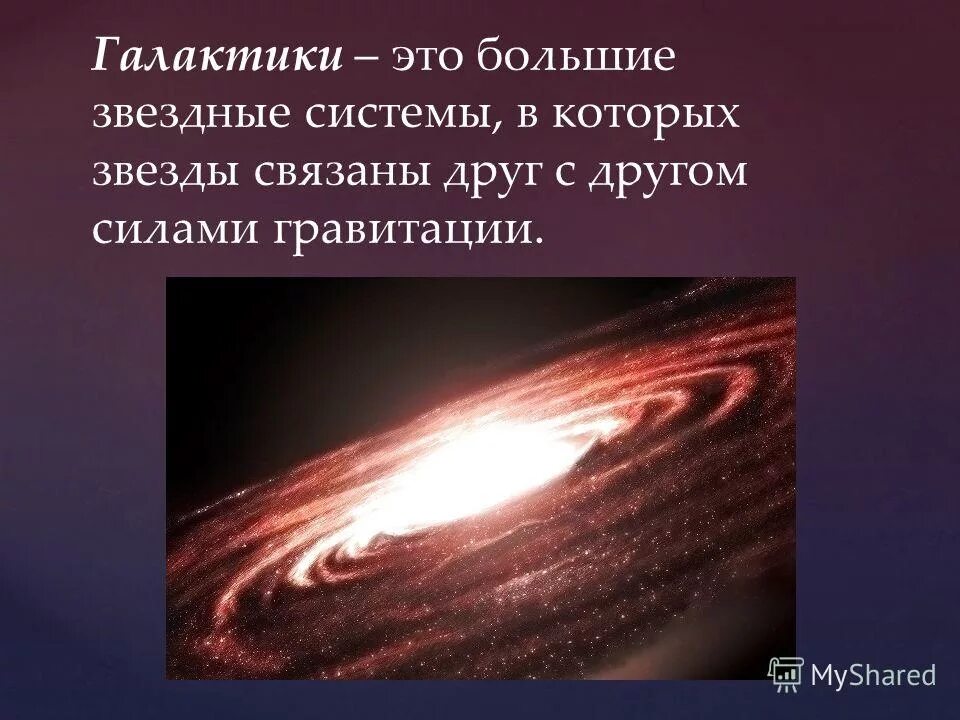 Галактики – это большие звездные системы, в которых звезды связаны друг с другом силами гравитации.

MyShared